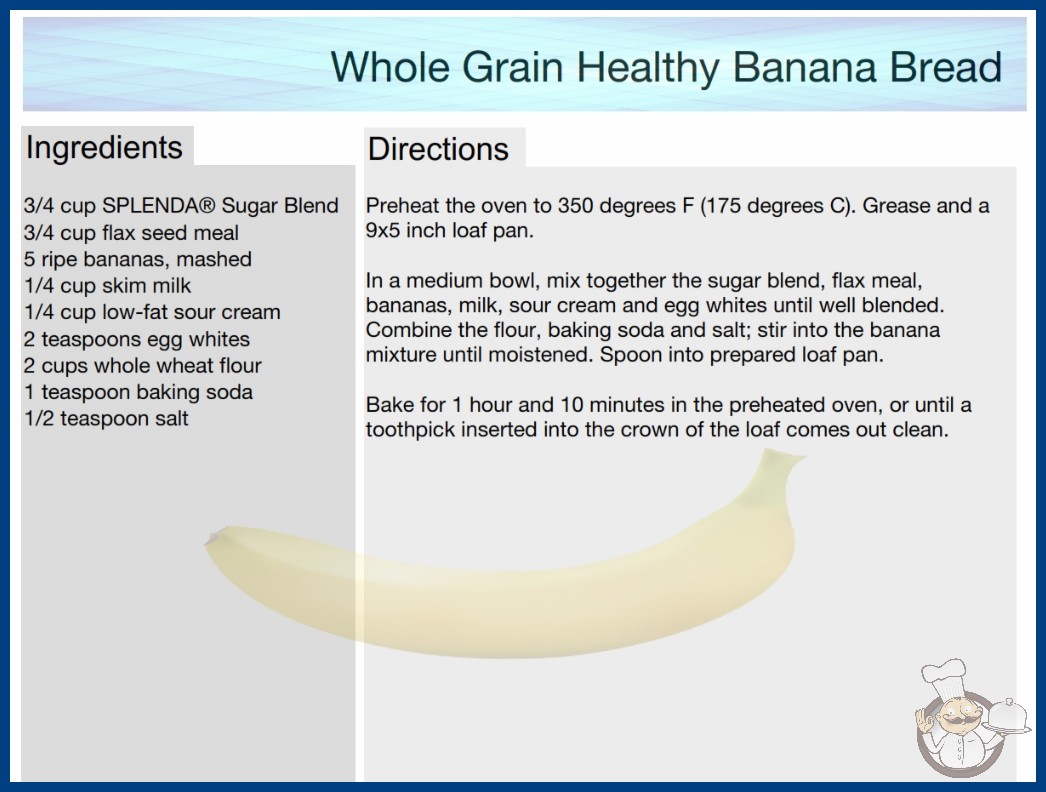 Whole Grain Healthy Banana Bread

Ingredients

3/4 cup SPLENDA® Sugar Blend
3/4 cup flax seed meal
5 ripe bananas, mashed
1/4 cup skim milk
1/4 cup low-fat sour cream
2 teaspoons egg whites
2 cups whole wheat flour
1 teaspoon baking soda
1/2 teaspoon salt

Directions

Preheat the oven to 350 degrees F (175 degrees C). Grease and a 9x5 inch loaf pan.

In a medium bowl, mix together the sugar blend, flax meal, bananas, milk, sour cream and egg whites until well blended. Combine the flour, baking soda and salt; stir into the banana mixture until moistened. Spoon into prepared loaf pan.

Bake for 1 hour and 10 minutes in the preheated oven, or until a toothpick inserted into the crown of the loaf comes out clean.